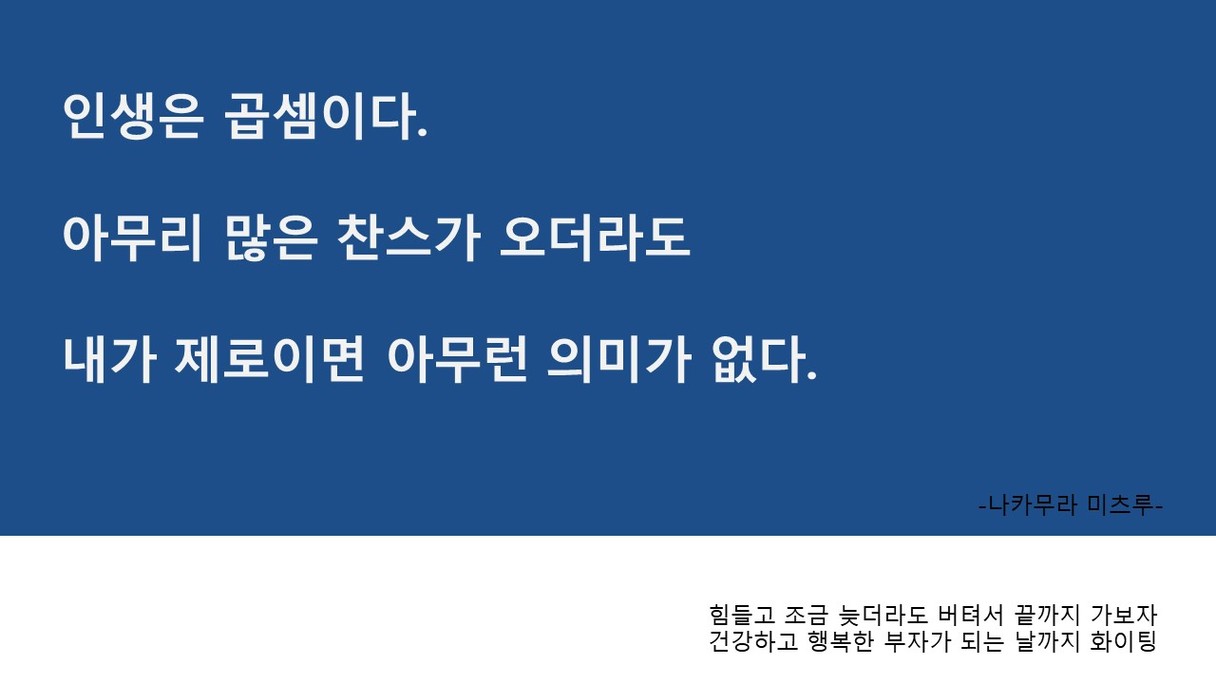 인생은 곱셈이다.

아무리 많은 찬스가 오더라도

내가 제로이면 아무런 의미가 없다.

-나카무라 미츠루-

힘들고 조금 늦더라도 버텨서 끝까지 가보자
건강하고 행복한 부자가 되는 날까지 화이팅